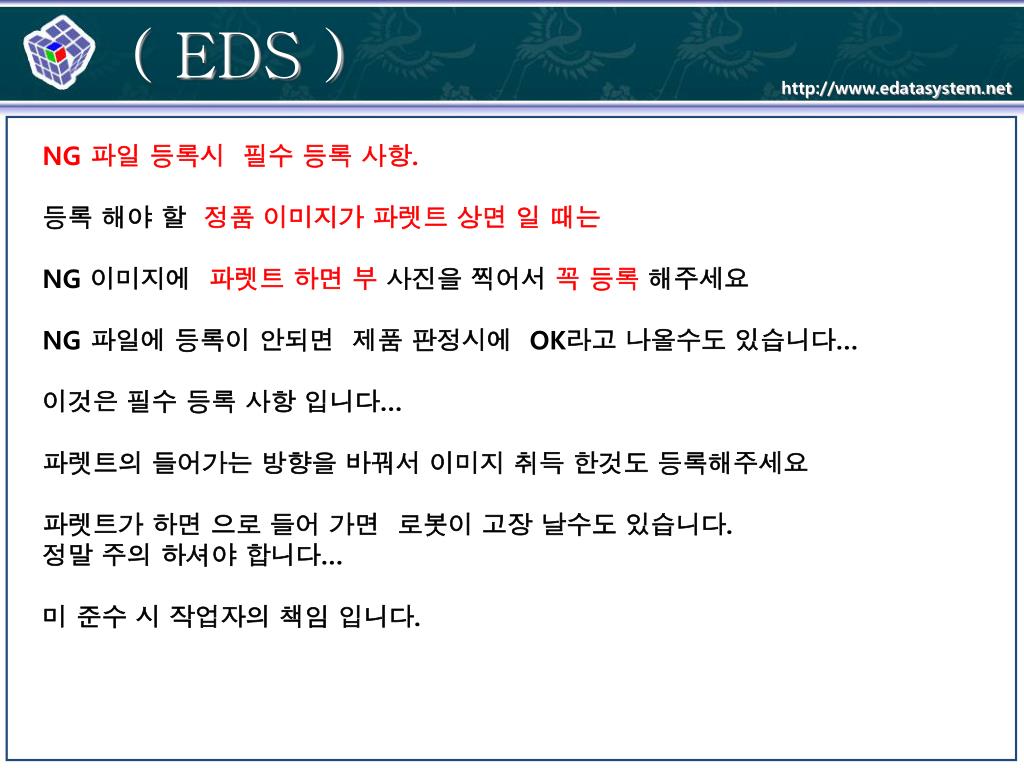 ( EDS )

http://www.edatasystem.net

NG 파일 등록시 필수 등록 사항.

등록 해야 할 정품 이미지가 파렛트 상면 일 때는

NG 이미지에 파렛트 하면 부 사진을 찍어서 꼭 등록 해주세요

NG 파일에 등록이 안되면 제품 판정시에 OK라고 나올수도 있습니다…

이것은 필수 등록 사항 입니다…

파렛트의 들어가는 방향을 바꿔서 이미지 취득 한것도 등록해주세요

파렛트가 하면 으로 들어 가면 로봇이 고장 날수도 있습니다.
정말 주의 하셔야 합니다…

미 준수 시 작업자의 책임 입니다.